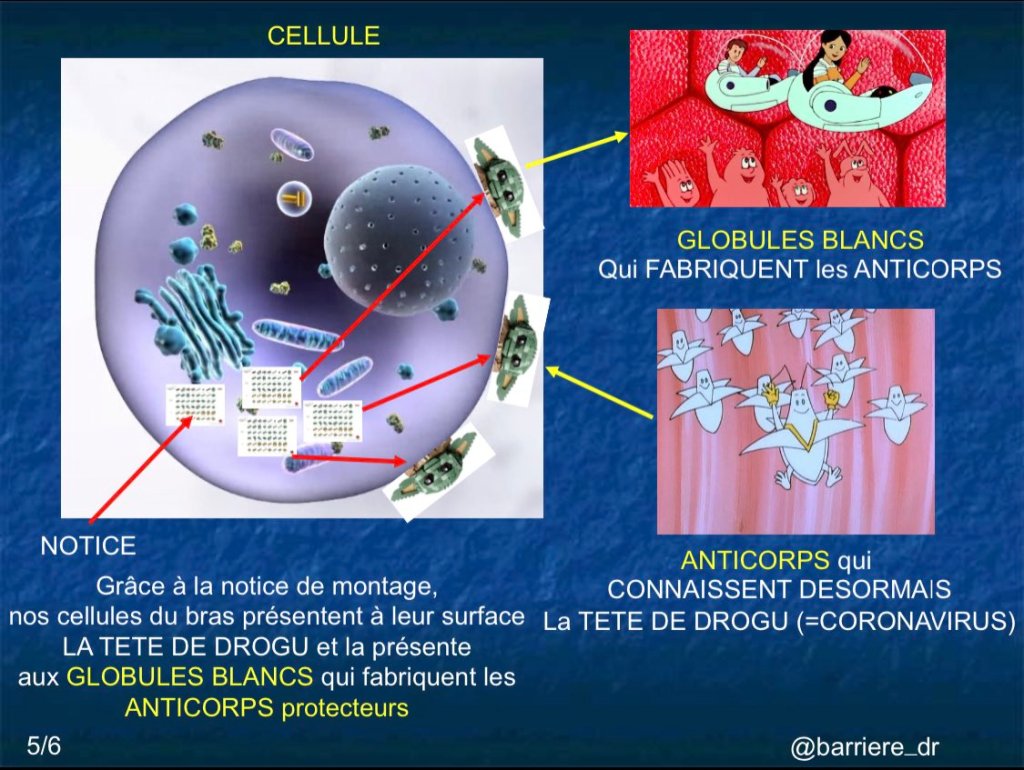 CELLULE

GLOBULES BLANCS
Qui FABRIQUENT les ANTICORPS

NOTICE

Grâce à la notice de montage, nos cellules du bras présentent à leur surface LA TETE DE DROGU et la présente aux GLOBULES BLANCS qui fabriquent les ANTICORPS protecteurs

ANTICORPS qui CONNAISSENT DESORMAIS La TETE DE DROGU (=CORONAVIRUS)

5/6

@barriere_dr